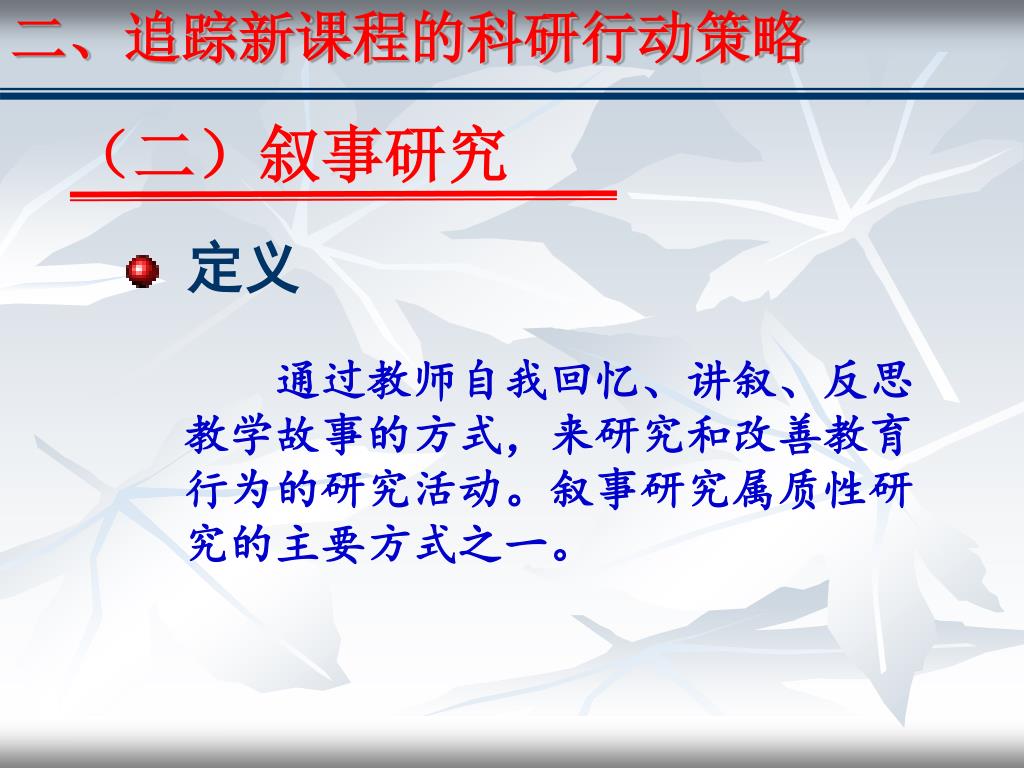 二、追踪新课程的科研行动策略

（二）叙事研究

定义

通过教师自我回忆、讲叙、反思教学故事的方式，来研究和改善教育行为的研究活动。叙事研究属质性研究的主要方式之一。